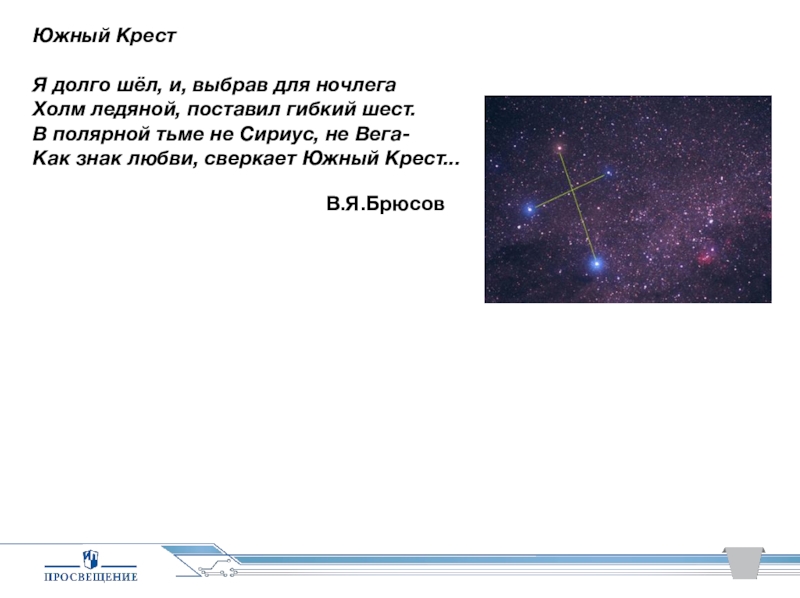 Южный Крест

Я долго шёл, и, выбрав для ночлега
Холм ледяной, поставил гибкий шест.
В полярной тьме не Сириус, не Вега-
Как знак любви, сверкает Южный Крест...

В.Я.Брюсов

ПРОСВЕЩЕНИЕ